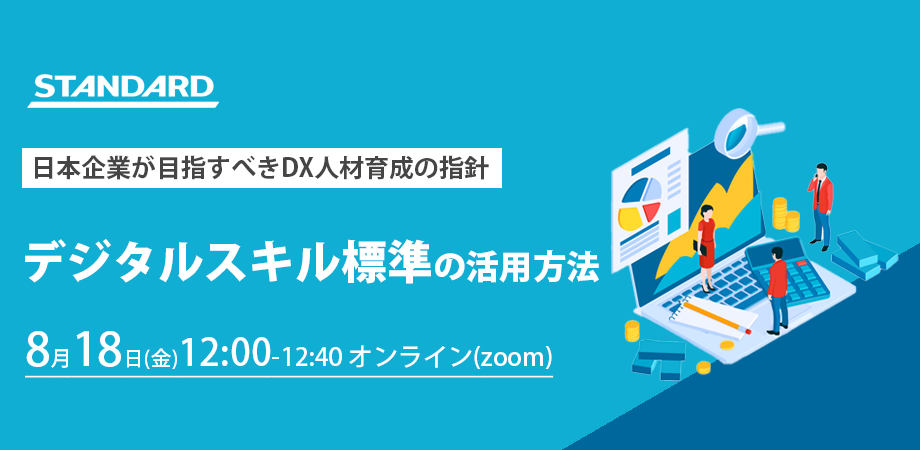 STANDARD

日本企業が目指すべきDX人材育成の指針

デジタルスキル標準の活用方法

8月18日(金)12:00-12:40 オンライン(zoom)